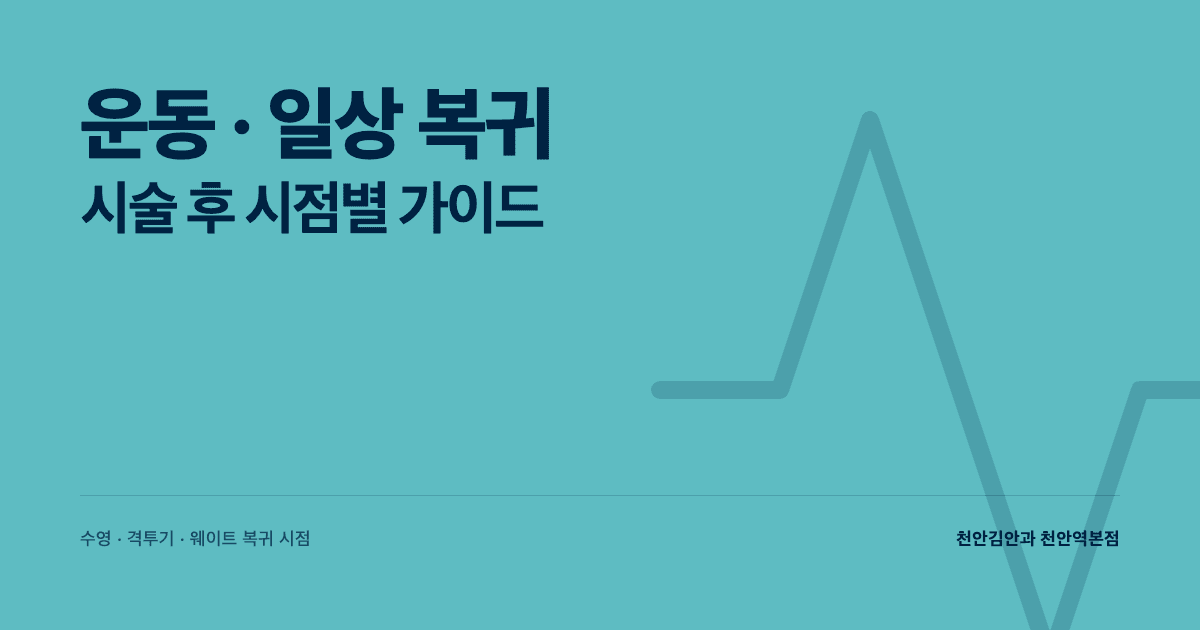 운동 · 일상 복귀
시술 후 시점별 가이드

수영 · 격투기 · 웨이트 복귀 시점

천안김안과 천안역본점